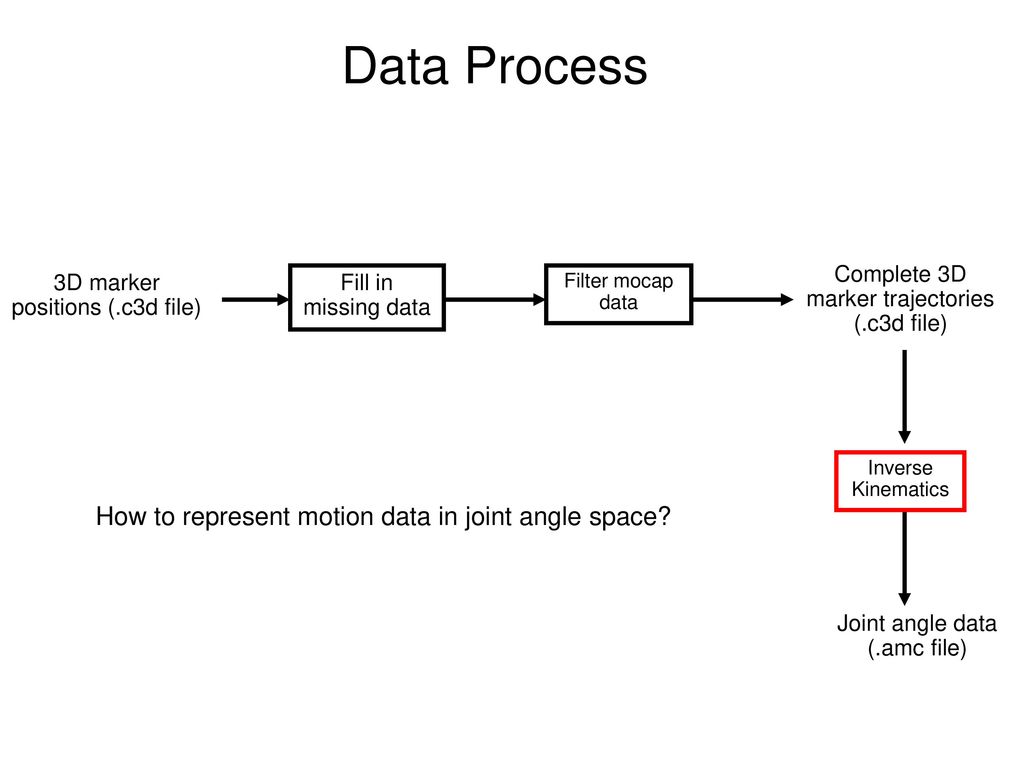 Data Process

3D marker positions (.c3d file)

Fill in missing data

Filter mocap data

Complete 3D marker trajectories (.c3d file)

Inverse Kinematics

How to represent motion data in joint angle space?

Joint angle data (.amc file)